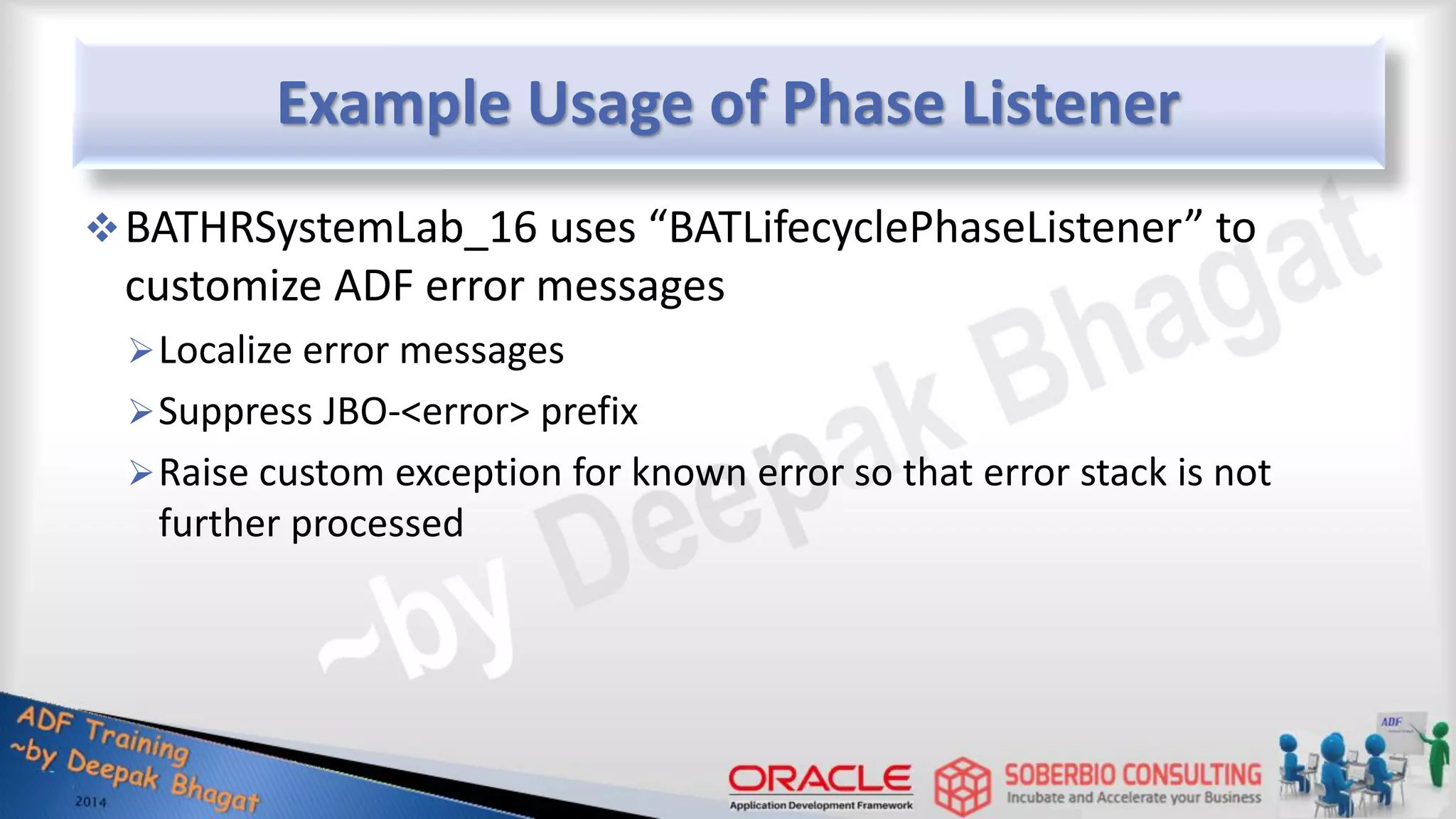 Example Usage of Phase Listener

❖ BATHRSystemLab_16 uses “BATLifecyclePhaseListener” to customize ADF error messages

➢ Localize error messages

➢ Suppress JBO-<error> prefix

➢ Raise custom exception for known error so that error stack is not further processed

~by Deepak Bhagat

ADF Training ~by Deepak Bhagat 2014

ORACLE Application Development Framework

SOBERBIO CONSULTING Incubate and Accelerate your Business

ADF